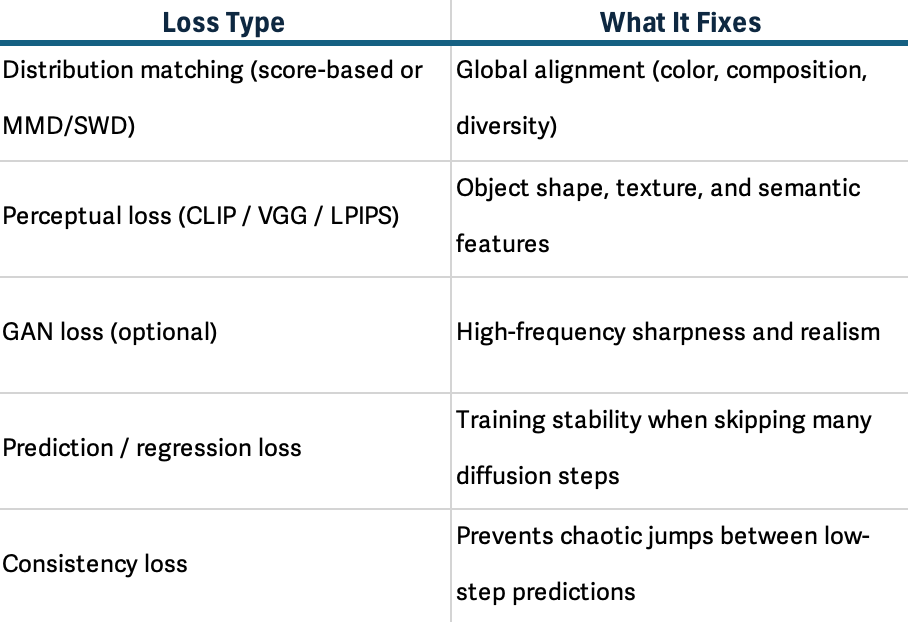 | Loss Type | What It Fixes |
|---|---|
| Distribution matching (score-based or MMD/SWD) | Global alignment (color, composition, diversity) |
| Perceptual loss (CLIP / VGG / LPIPS) | Object shape, texture, and semantic features |
| GAN loss (optional) | High-frequency sharpness and realism |
| Prediction / regression loss | Training stability when skipping many diffusion steps |
| Consistency loss | Prevents chaotic jumps between low-step predictions |